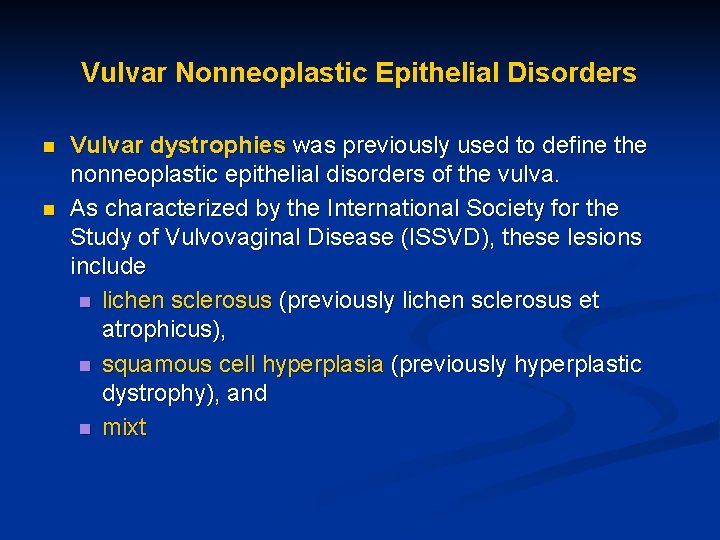 Vulvar Nonneoplastic Epithelial Disorders

- Vulvar dystrophies was previously used to define the nonneoplastic epithelial disorders of the vulva.
- As characterized by the International Society for the Study of Vulvovaginal Disease (ISSVD), these lesions include
  - lichen sclerosus (previously lichen sclerosus et atrophicus),
  - squamous cell hyperplasia (previously hyperplastic dystrophy), and
  - mixt